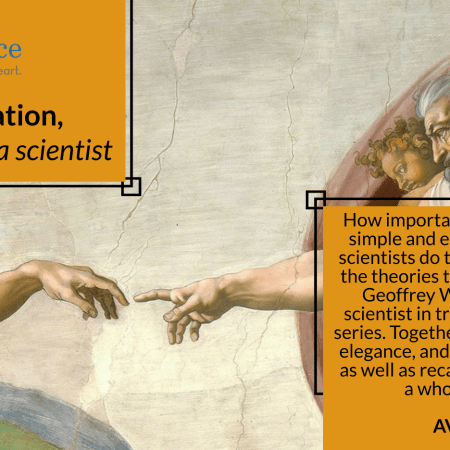 ce
eart.

ation,
a scientist

How importa
simple and e
scientists do t
the theories t
Geoffrey W
scientist in tr
series. Togethe
elegance, and
as well as reca
a who

AV